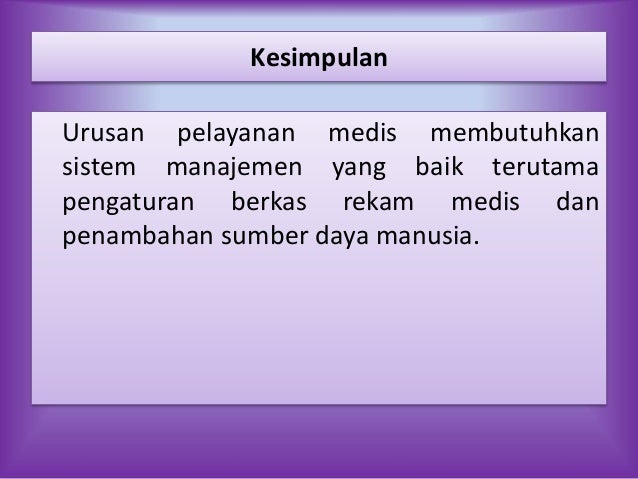 Kesimpulan

Urusan pelayanan medis membutuhkan sistem manajemen yang baik terutama pengaturan berkas rekam medis dan penambahan sumber daya manusia.